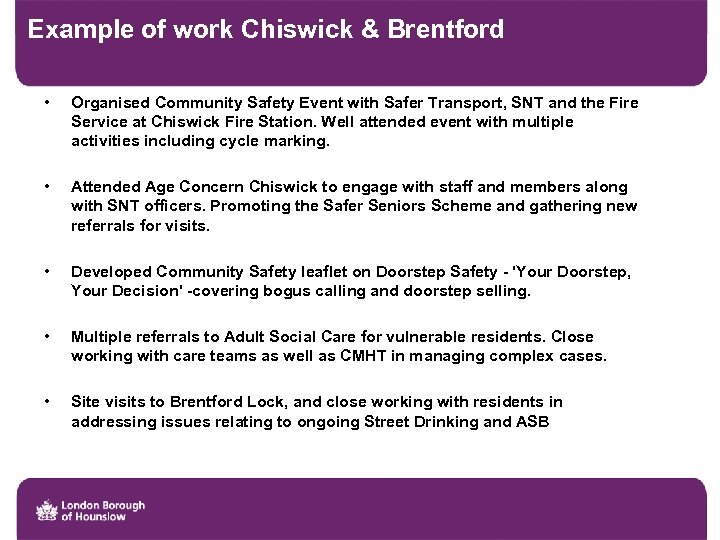 Example of work Chiswick & Brentford

• Organised Community Safety Event with Safer Transport, SNT and the Fire Service at Chiswick Fire Station. Well attended event with multiple activities including cycle marking.

• Attended Age Concern Chiswick to engage with staff and members along with SNT officers. Promoting the Safer Seniors Scheme and gathering new referrals for visits.

• Developed Community Safety leaflet on Doorstep Safety - 'Your Doorstep, Your Decision' -covering bogus calling and doorstep selling.

• Multiple referrals to Adult Social Care for vulnerable residents. Close working with care teams as well as CMHT in managing complex cases.

• Site visits to Brentford Lock, and close working with residents in addressing issues relating to ongoing Street Drinking and ASB

London Borough of Hounslow